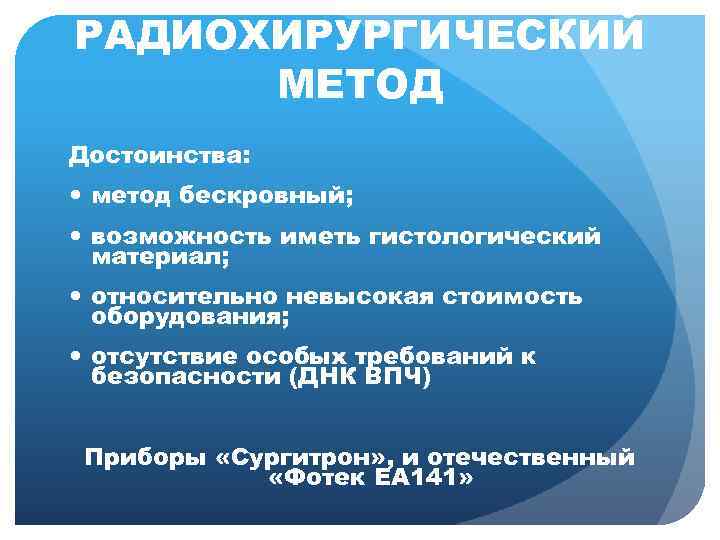 РАДИОХИРУРГИЧЕСКИЙ МЕТОД

Достоинства:

• метод бескровный;

• возможность иметь гистологический материал;

• относительно невысокая стоимость оборудования;

• отсутствие особых требований к безопасности (ДНК ВПЧ)

Приборы «Сургитрон», и отечественный «Фотек ЕА141»